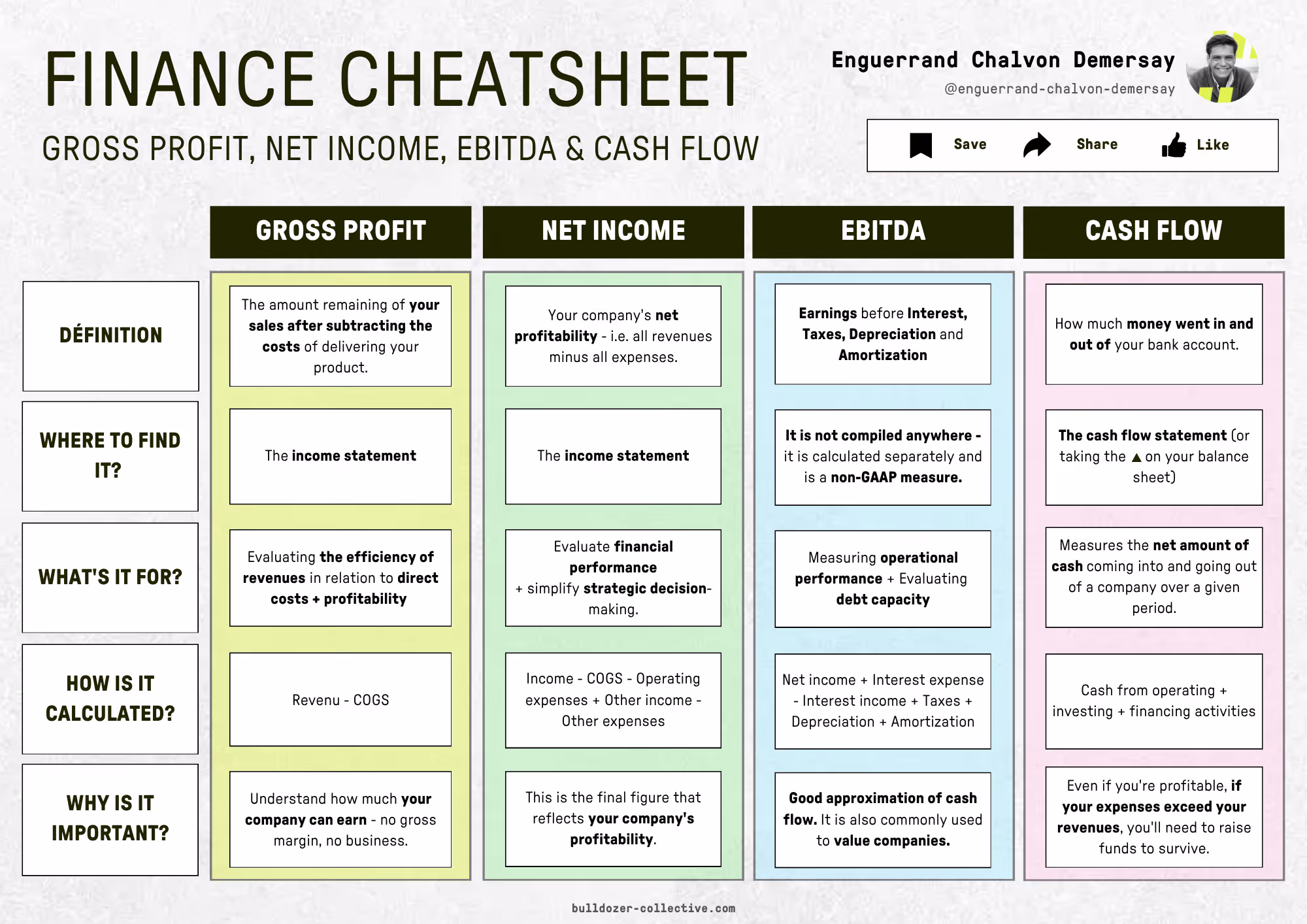 FINANCE CHEATSHEET

GROSS PROFIT, NET INCOME, EBITDA & CASH FLOW

Enguerrand Chalvon Demersay
@enguerrand-chalvon-demersay

Save Share Like

| | GROSS PROFIT | NET INCOME | EBITDA | CASH FLOW |
|---|---|---|---|---|
| DÉFINITION | The amount remaining of your sales after subtracting the costs of delivering your product. | Your company's net profitability - i.e. all revenues minus all expenses. | Earnings before Interest, Taxes, Depreciation and Amortization | How much money went in and out of your bank account. |
| WHERE TO FIND IT? | The income statement | The income statement | It is not compiled anywhere - it is calculated separately and is a non-GAAP measure. | The cash flow statement (or taking the ▲ on your balance sheet) |
| WHAT'S IT FOR? | Evaluating the efficiency of revenues in relation to direct costs + profitability | Evaluate financial performance + simplify strategic decision-making. | Measuring operational performance + Evaluating debt capacity | Measures the net amount of cash coming into and going out of a company over a given period. |
| HOW IS IT CALCULATED? | Revenu - COGS | Income - COGS - Operating expenses + Other income - Other expenses | Net income + Interest expense - Interest income + Taxes + Depreciation + Amortization | Cash from operating + investing + financing activities |
| WHY IS IT IMPORTANT? | Understand how much your company can earn - no gross margin, no business. | This is the final figure that reflects your company's profitability. | Good approximation of cash flow. It is also commonly used to value companies. | Even if you're profitable, if your expenses exceed your revenues, you'll need to raise funds to survive. |

bulldozer-collective.com